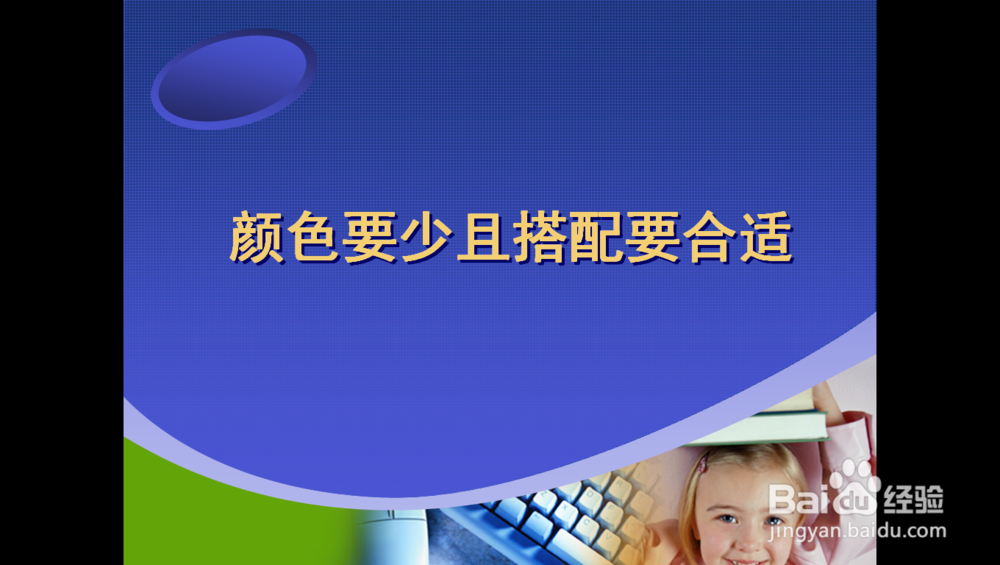 颜色要少且搭配要合适

Baidu经验
jingyan.baidu.com